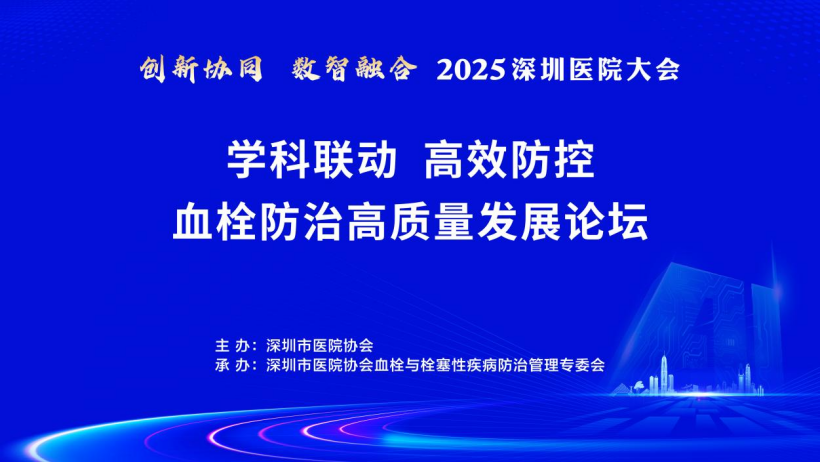 创新协同 数智融合 2025深圳医院大会

学科联动 高效防控
血栓防治高质量发展论坛

主 办：深圳市医院协会
承 办：深圳市医院协会血栓与栓塞性疾病防治管理专委会